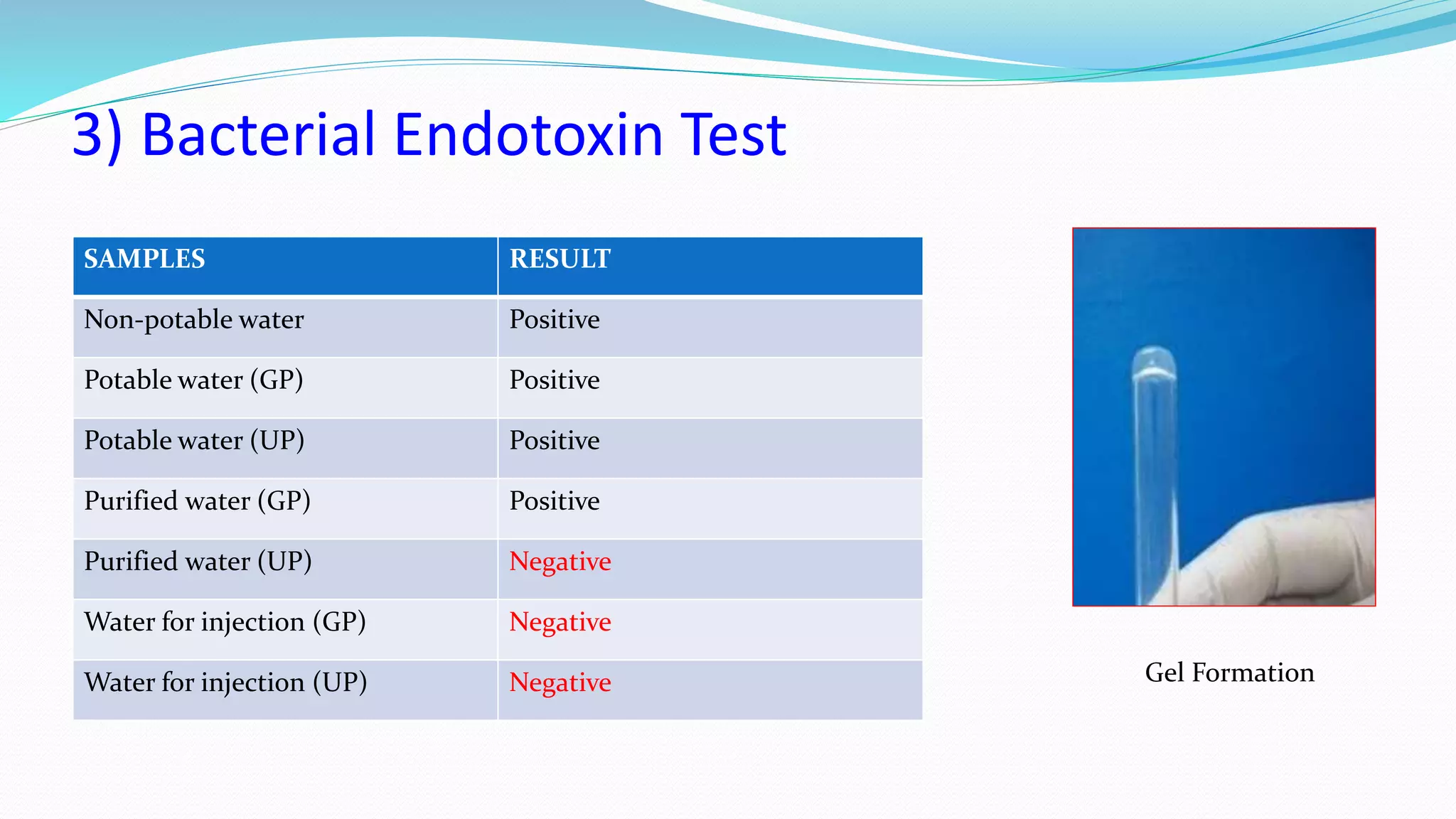 3) Bacterial Endotoxin Test

| SAMPLES | RESULT |
|---|---|
| Non-potable water | Positive |
| Potable water (GP) | Positive |
| Potable water (UP) | Positive |
| Purified water (GP) | Positive |
| Purified water (UP) | Negative |
| Water for injection (GP) | Negative |
| Water for injection (UP) | Negative |

Gel Formation